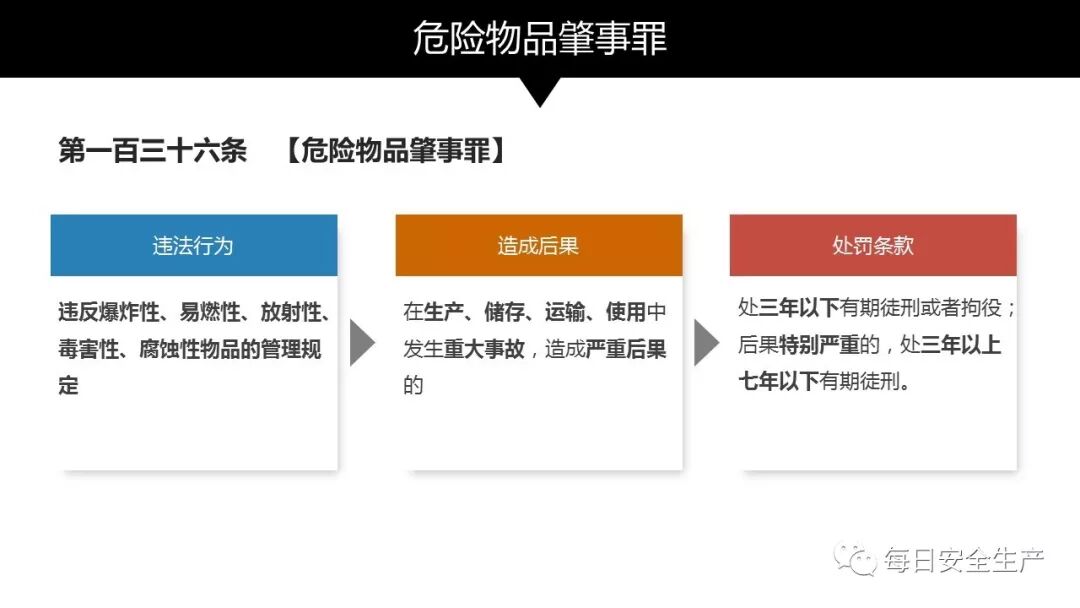 危险物品肇事罪

第一百三十六条 【危险物品肇事罪】

违法行为

违反爆炸性、易燃性、放射性、毒害性、腐蚀性物品的管理规定

造成后果

在生产、储存、运输、使用中发生重大事故，造成严重后果的

处罚条款

处三年以下有期徒刑或者拘役；后果特别严重的，处三年以上七年以下有期徒刑。

每日安全生产